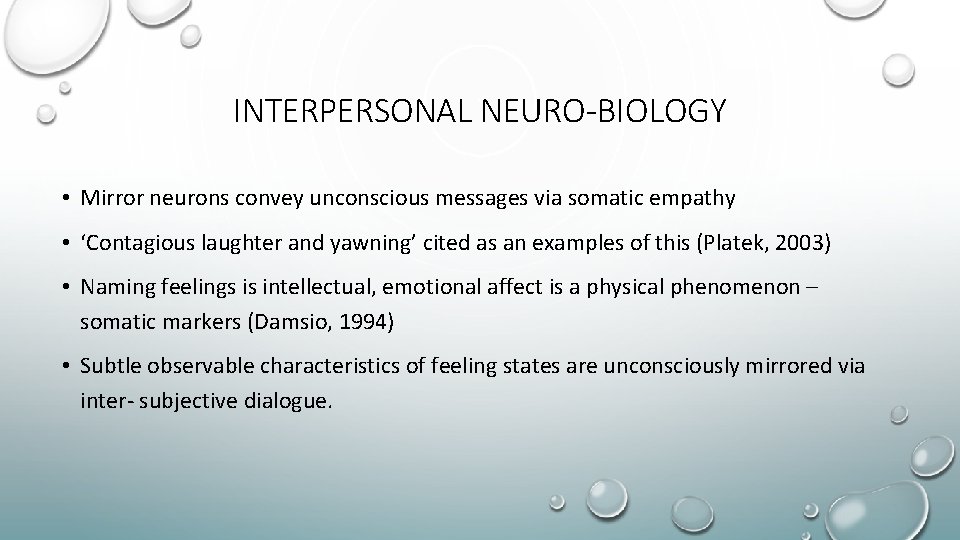 INTERPERSONAL NEURO-BIOLOGY

• Mirror neurons convey unconscious messages via somatic empathy

• ‘Contagious laughter and yawning’ cited as an examples of this (Platek, 2003)

• Naming feelings is intellectual, emotional affect is a physical phenomenon – somatic markers (Damsio, 1994)

• Subtle observable characteristics of feeling states are unconsciously mirrored via inter- subjective dialogue.